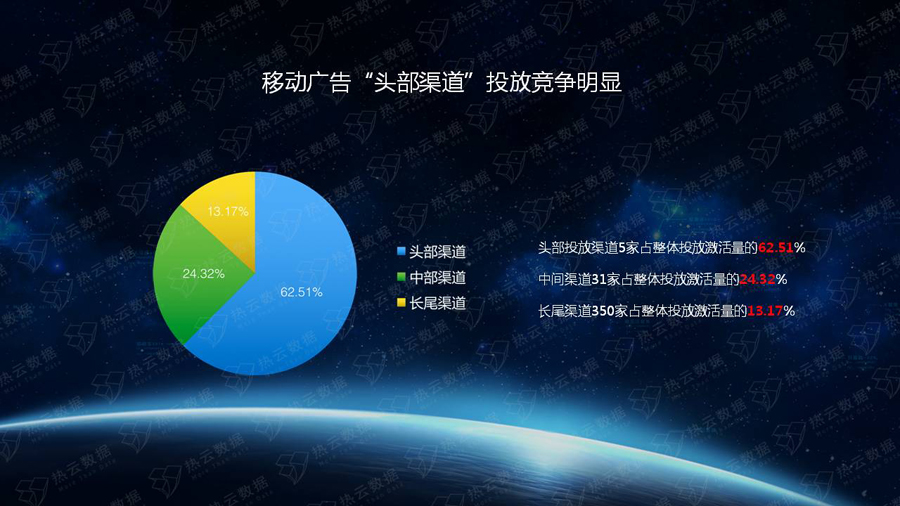 移动广告“头部渠道”投放竞争明显

13.17%
24.32%
62.51%

头部渠道
中部渠道
长尾渠道

头部投放渠道5家占整体投放激活量的62.51%
中间渠道31家占整体投放激活量的24.32%
长尾渠道350家占整体投放激活量的13.17%

热云数据